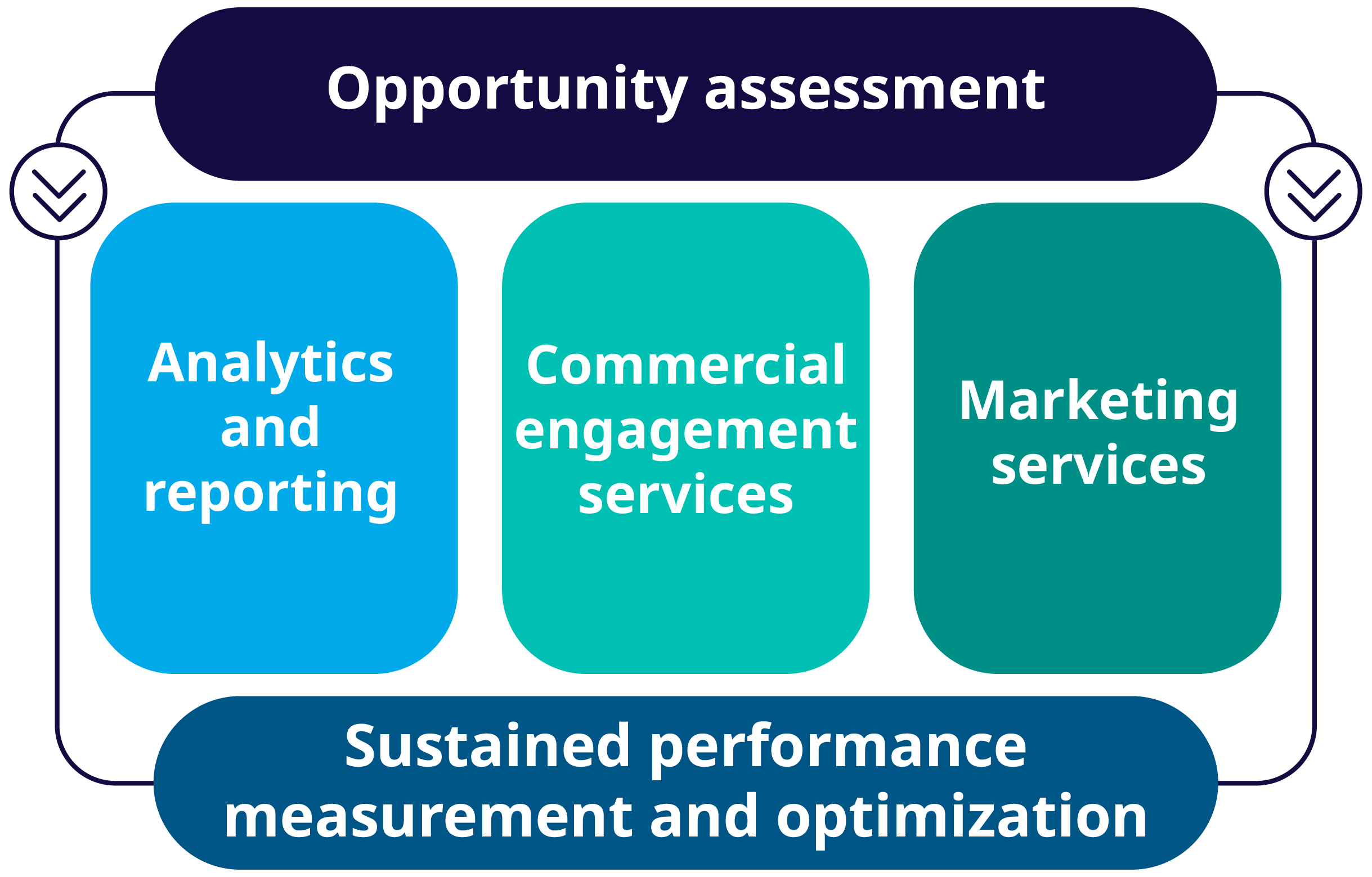 Opportunity assessment

Analytics and reporting

Commercial engagement services

Marketing services

Sustained performance measurement and optimization